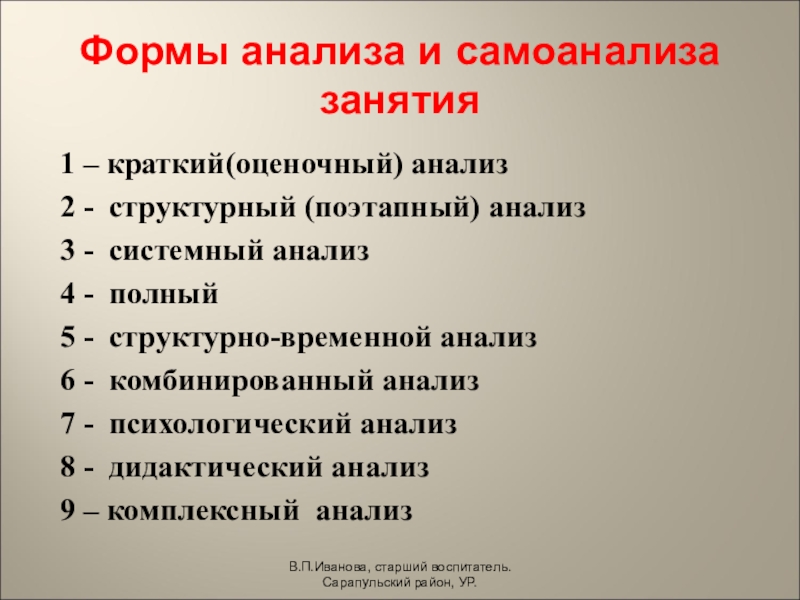 Формы анализа и самоанализа занятия

1 – краткий(оценочный) анализ
2 - структурный (поэтапный) анализ
3 - системный анализ
4 - полный
5 - структурно-временной анализ
6 - комбинированный анализ
7 - психологический анализ
8 - дидактический анализ
9 – комплексный анализ

В.П.Иванова, старший воспитатель. Сарапульский район, УР.